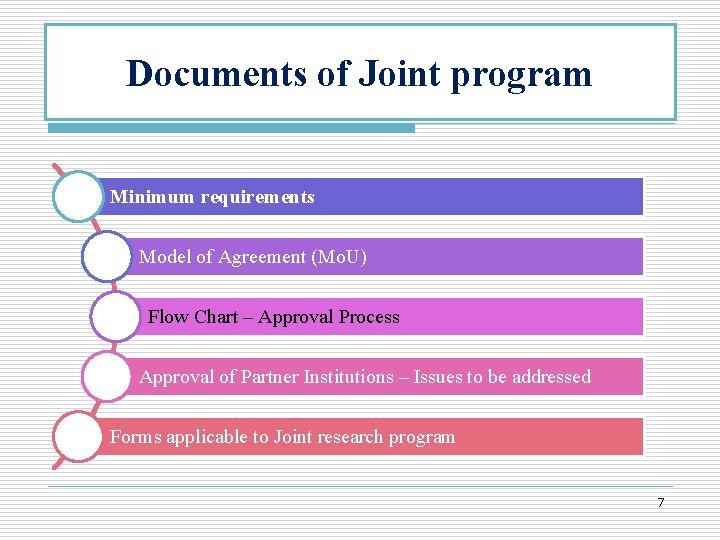 Documents of Joint program

Minimum requirements

Model of Agreement (MoU)

Flow Chart – Approval Process

Approval of Partner Institutions – Issues to be addressed

Forms applicable to Joint research program

7